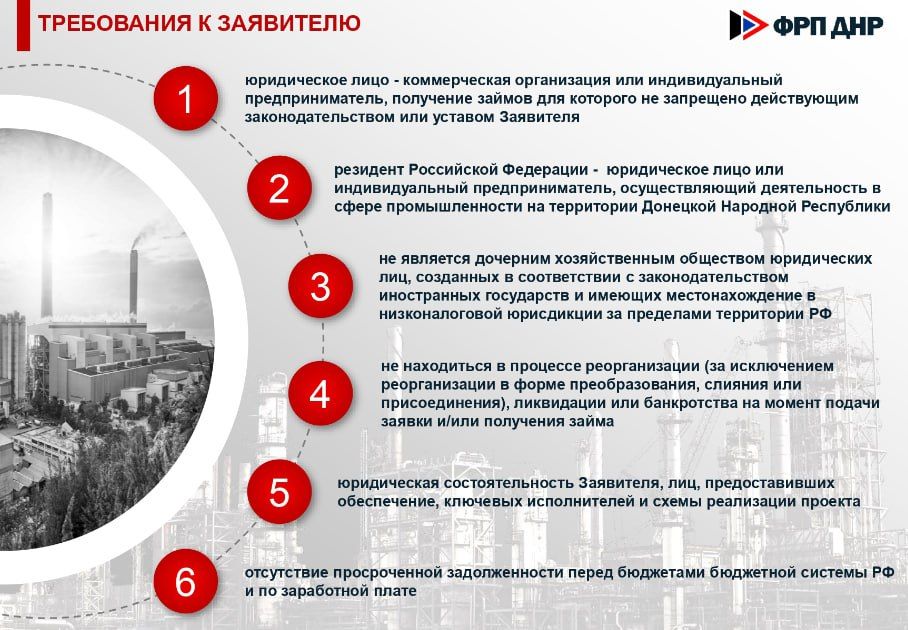 ТРЕБОВАНИЯ К ЗАЯВИТЕЛЮ

ФРП ДНР

1

юридическое лицо - коммерческая организация или индивидуальный предприниматель, получение займов для которого не запрещено действующим законодательством или уставом Заявителя

2

резидент Российской Федерации - юридическое лицо или индивидуальный предприниматель, осуществляющий деятельность в сфере промышленности на территории Донецкой Народной Республики

3

не является дочерним хозяйственным обществом юридических лиц, созданных в соответствии с законодательством иностранных государств и имеющих местонахождение в низконалоговой юрисдикции за пределами территории РФ

4

не находиться в процессе реорганизации (за исключением реорганизации в форме преобразования, слияния или присоединения), ликвидации или банкротства на момент подачи заявки и/или получения займа

5

юридическая состоятельность Заявителя, лиц, предоставивших обеспечение, ключевых исполнителей и схемы реализации проекта

6

отсутствие просроченной задолженности перед бюджетами бюджетной системы РФ и по заработной плате